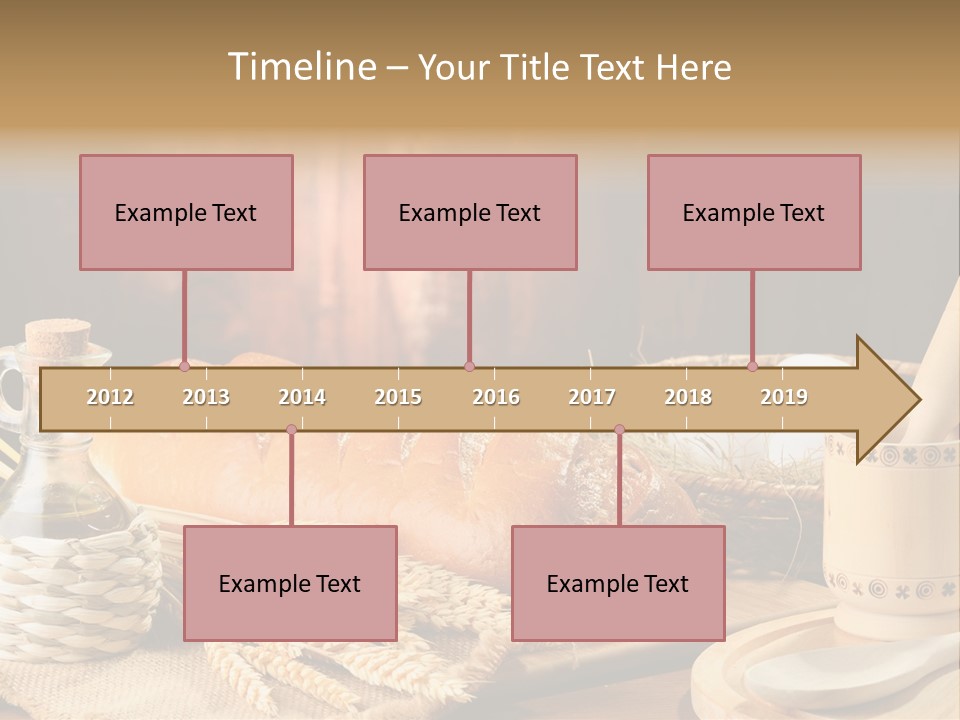 Timeline – Your Title Text Here

Example Text

Example Text

Example Text

2012 2013 2014 2015 2016 2017 2018 2019

Example Text

Example Text